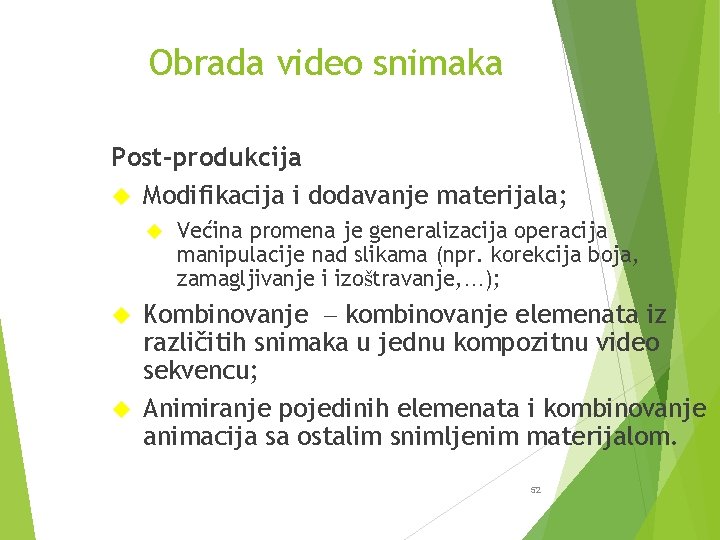 Obrada video snimaka

Post-produkcija

Modifikacija i dodavanje materijala;

Većina promena je generalizacija operacija manipulacije nad slikama (npr. korekcija boja, zamagljivanje i izoštravanje,…);

Kombinovanje – kombinovanje elemenata iz različitih snimaka u jednu kompozitnu video sekvencu;

Animiranje pojedinih elemenata i kombinovanje animacija sa ostalim snimljenim materijalom.

52